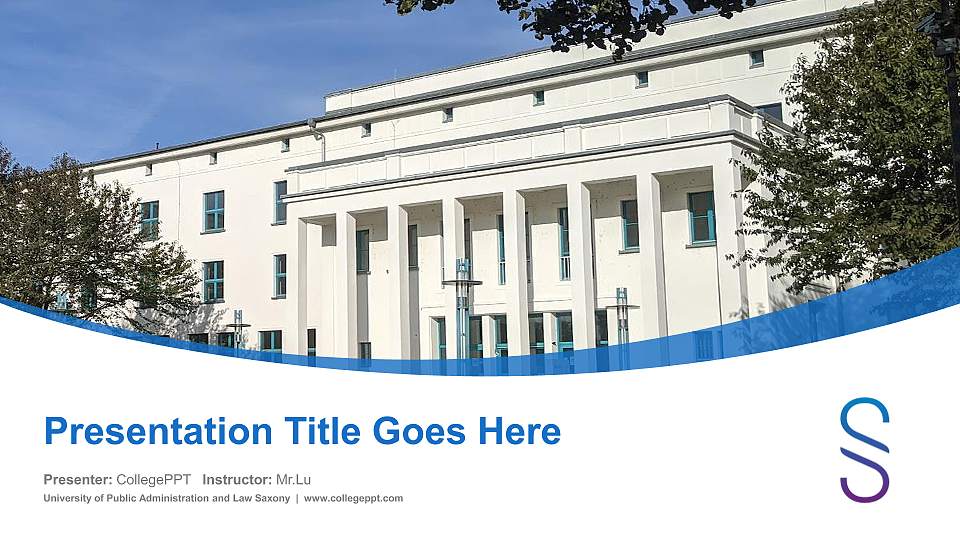 Presentation Title Goes Here

Presenter: CollegePPT Instructor: Mr.Lu

University of Public Administration and Law Saxony | www.collegeppt.com